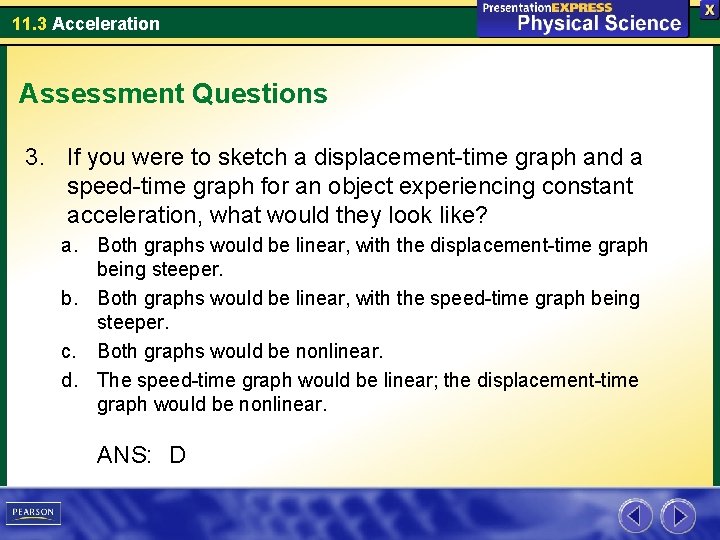 11.3 Acceleration

PresentationEXPRESS
Physical Science

X

Assessment Questions

3. If you were to sketch a displacement-time graph and a speed-time graph for an object experiencing constant acceleration, what would they look like?

a. Both graphs would be linear, with the displacement-time graph being steeper.

b. Both graphs would be linear, with the speed-time graph being steeper.

c. Both graphs would be nonlinear.

d. The speed-time graph would be linear; the displacement-time graph would be nonlinear.

ANS: D

PEARSON